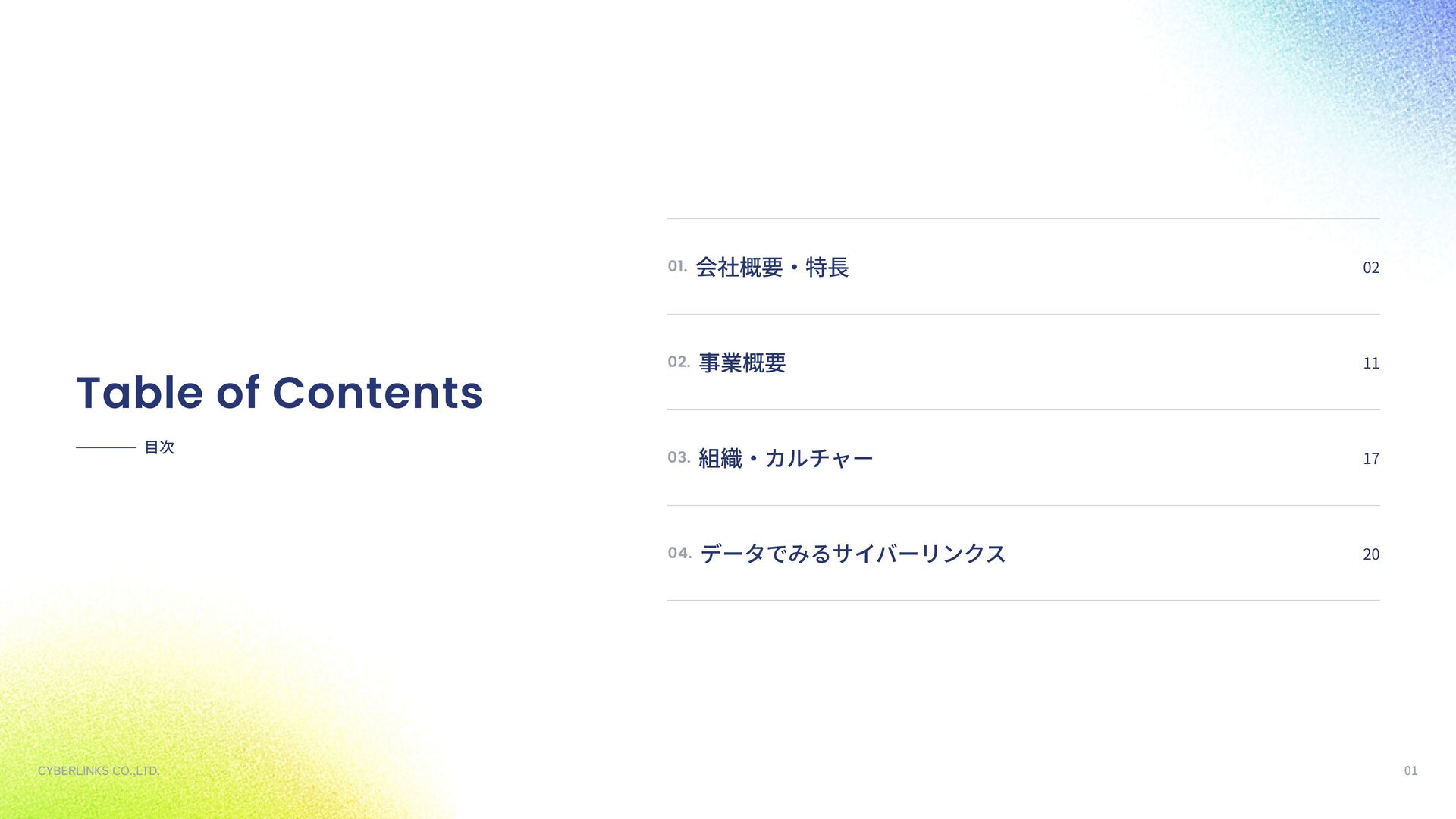 Table of Contents

目次

01. 会社概要・特長 02

02. 事業概要 11

03. 組織・カルチャー 17

04. データでみるサイバーリンクス 20

CYBERLINKS CO.,LTD.

01